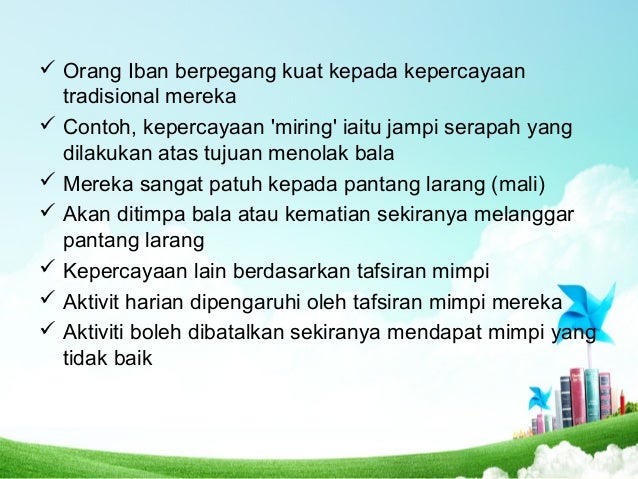 ✓ Orang Iban berpegang kuat kepada kepercayaan tradisional mereka
✓ Contoh, kepercayaan 'miring' iaitu jampi serapah yang dilakukan atas tujuan menolak bala
✓ Mereka sangat patuh kepada pantang larang (mali)
✓ Akan ditimpa bala atau kematian sekiranya melanggar pantang larang
✓ Kepercayaan lain berdasarkan tafsiran mimpi
✓ Aktivit harian dipengaruhi oleh tafsiran mimpi mereka
✓ Aktiviti boleh dibatalkan sekiranya mendapat mimpi yang tidak baik